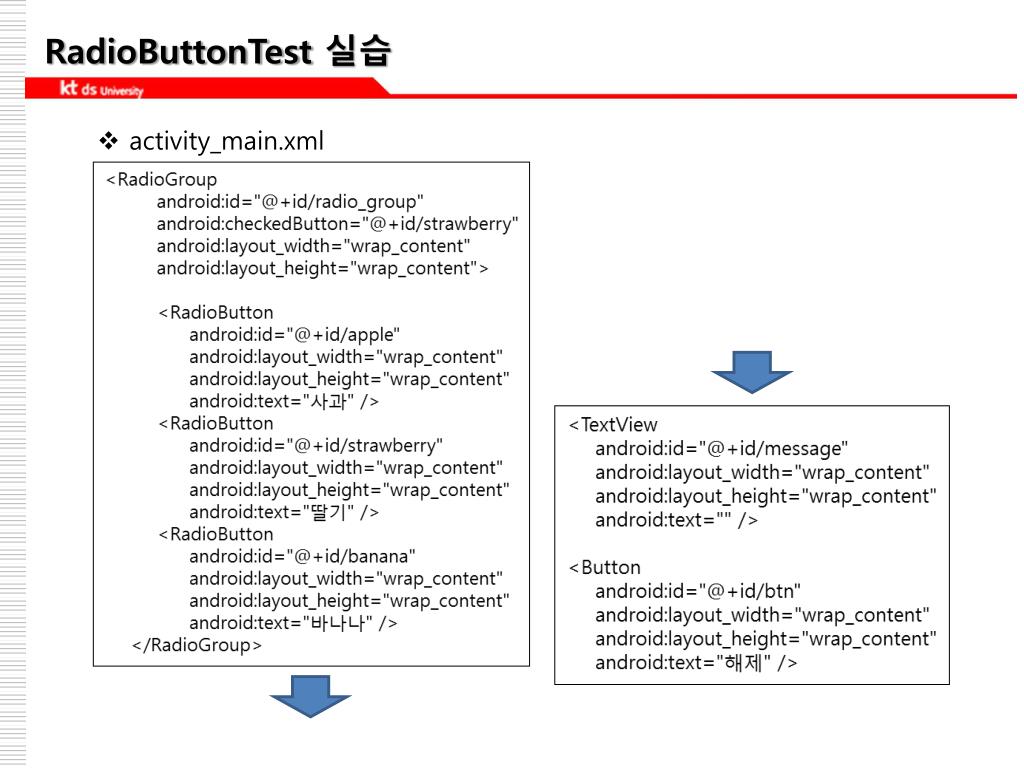 RadioButtonTest 실습

kt ds University

❖ activity_main.xml

<RadioGroup
android:id="@+id/radio_group"
android:checkedButton="@+id/strawberry"
android:layout_width="wrap_content"
android:layout_height="wrap_content">

<RadioButton
android:id="@+id/apple"
android:layout_width="wrap_content"
android:layout_height="wrap_content"
android:text="사과" />
<RadioButton
android:id="@+id/strawberry"
android:layout_width="wrap_content"
android:layout_height="wrap_content"
android:text="딸기" />
<RadioButton
android:id="@+id/banana"
android:layout_width="wrap_content"
android:layout_height="wrap_content"
android:text="바나나" />
</RadioGroup>

<TextView
android:id="@+id/message"
android:layout_width="wrap_content"
android:layout_height="wrap_content"
android:text="" />

<Button
android:id="@+id/btn"
android:layout_width="wrap_content"
android:layout_height="wrap_content"
android:text="해제" />